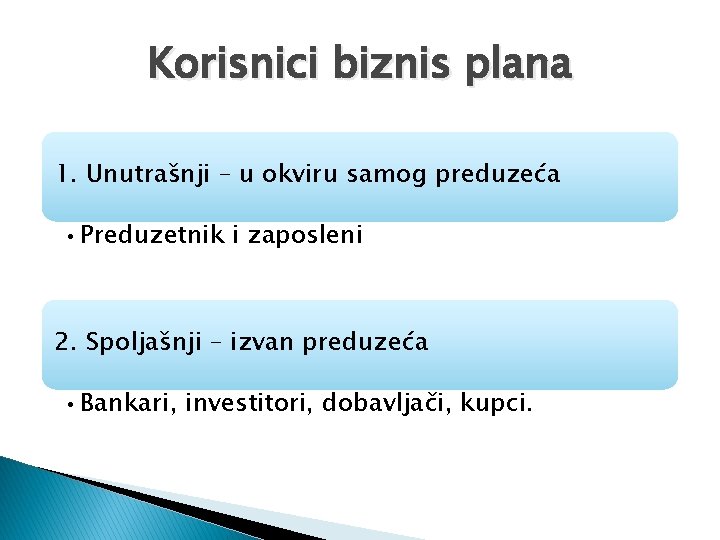 Korisnici biznis plana

1. Unutrašnji – u okviru samog preduzeća

• Preduzetnik i zaposleni

2. Spoljašnji – izvan preduzeća

• Bankari, investitori, dobavljači, kupci.